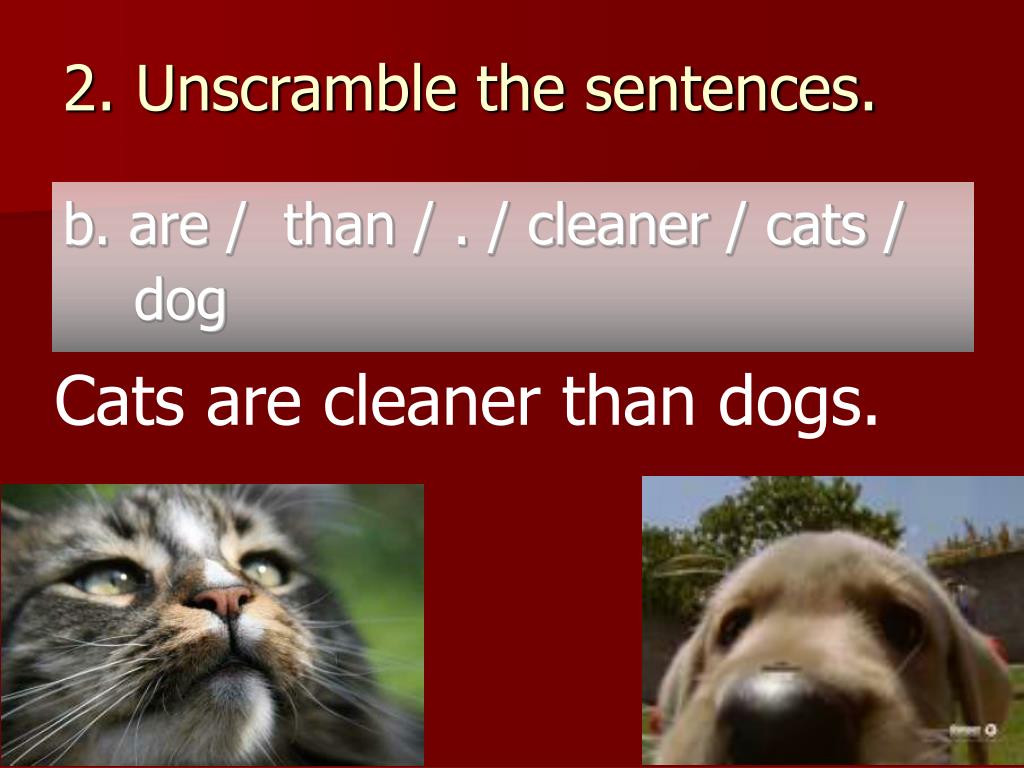 2. Unscramble the sentences.

b. are /  than / . / cleaner / cats / dog

Cats are cleaner than dogs.